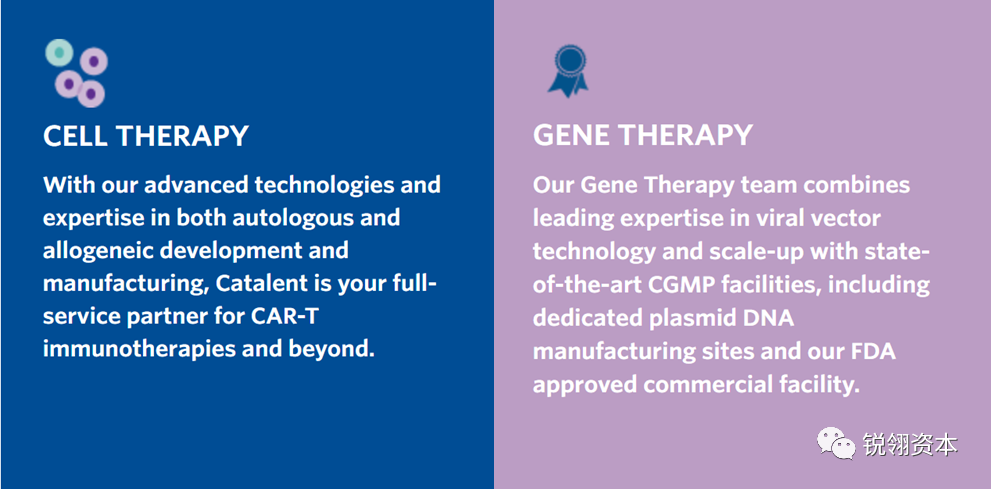 CELL THERAPY

With our advanced technologies and expertise in both autologous and allogeneic development and manufacturing, Catalent is your full-service partner for CAR-T immunotherapies and beyond.

GENE THERAPY

Our Gene Therapy team combines leading expertise in viral vector technology and scale-up with state-of-the-art CGMP facilities, including dedicated plasmid DNA manufacturing sites and our FDA approved commercial facility.

锐翎资本